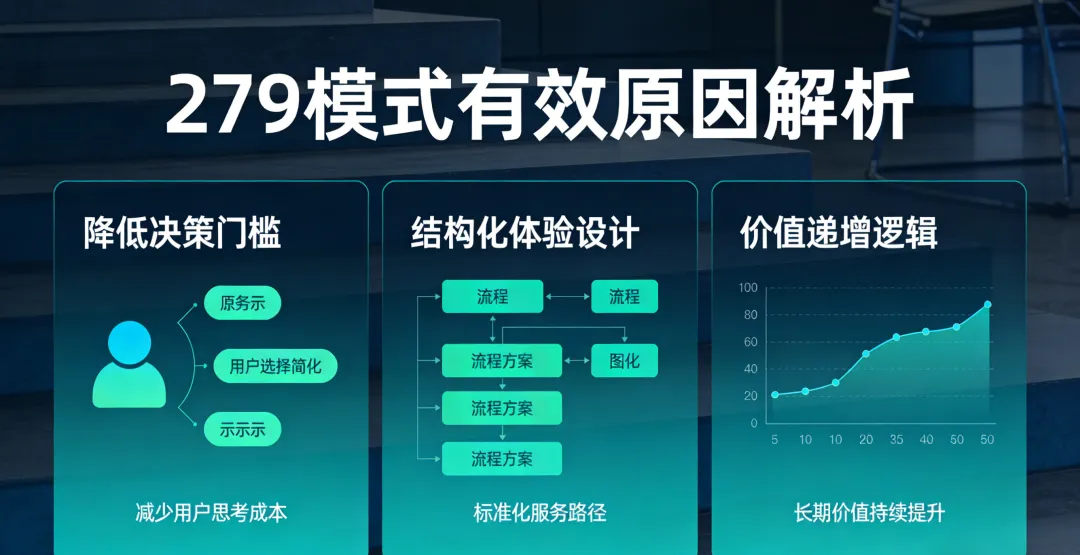 279模式有效原因解析

降低决策门槛

原务示
用户选择简化
示示示

减少用户思考成本

结构化体验设计

流程
流程
流程方案
图化
流程方案
流程方案

标准化服务路径

价值递增逻辑

100
80
60
40
20
0
5 10 10 20 35 40 50 50

长期价值持续提升